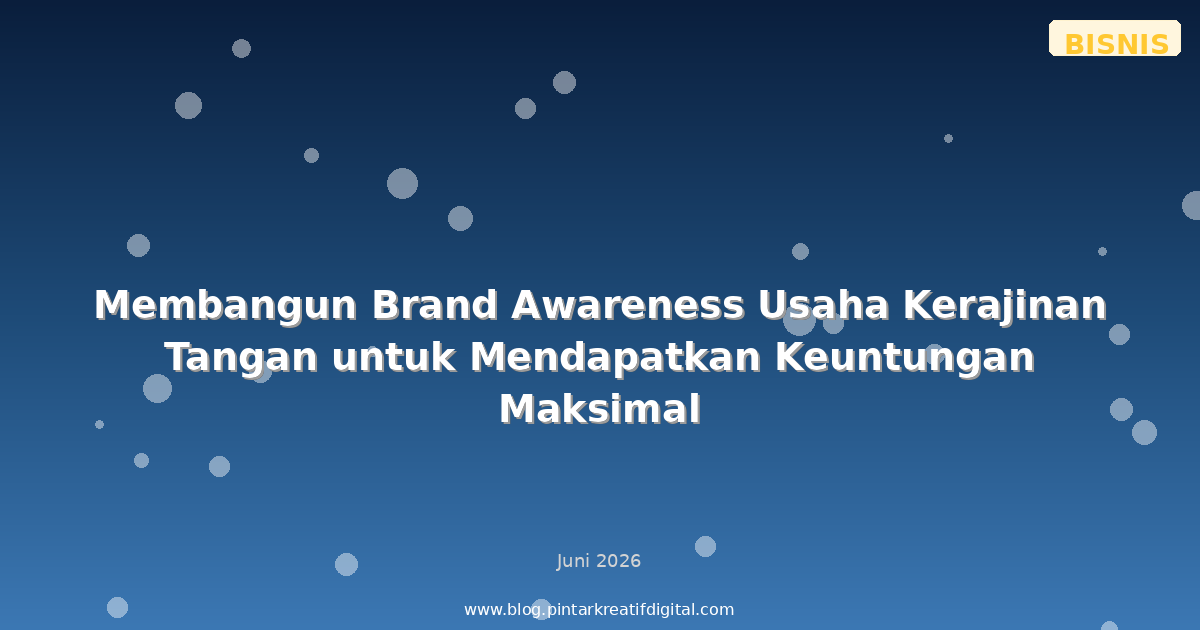 BISNIS

Membangun Brand Awareness Usaha Kerajinan Tangan untuk Mendapatkan Keuntungan Maksimal

Juni 2026

www.blog.pintarkreatifdigital.com